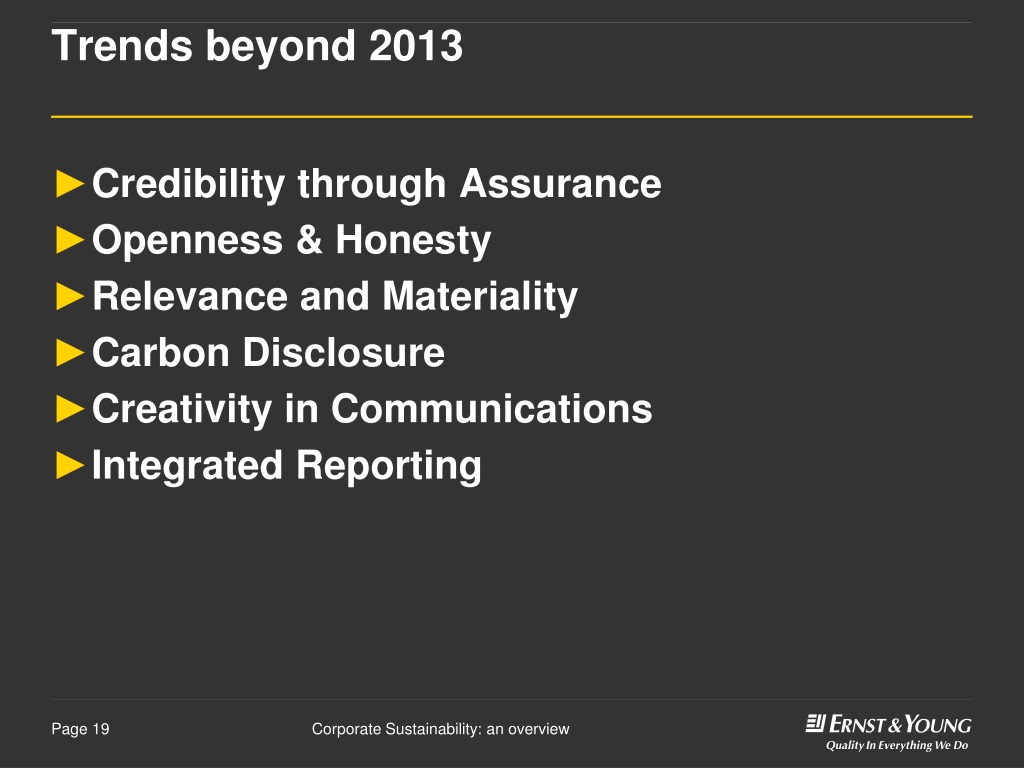 Trends beyond 2013

►Credibility through Assurance
►Openness & Honesty
►Relevance and Materiality
►Carbon Disclosure
►Creativity in Communications
►Integrated Reporting

Page 19

Corporate Sustainability: an overview

ERNST & YOUNG
Quality In Everything We Do